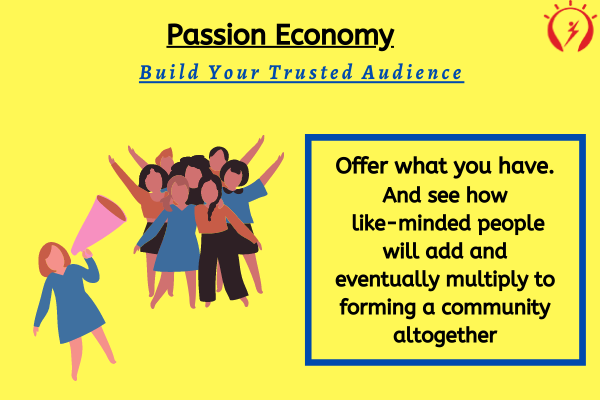 Passion Economy

Build Your Trusted Audience

Offer what you have. And see how like-minded people will add and eventually multiply to forming a community altogether